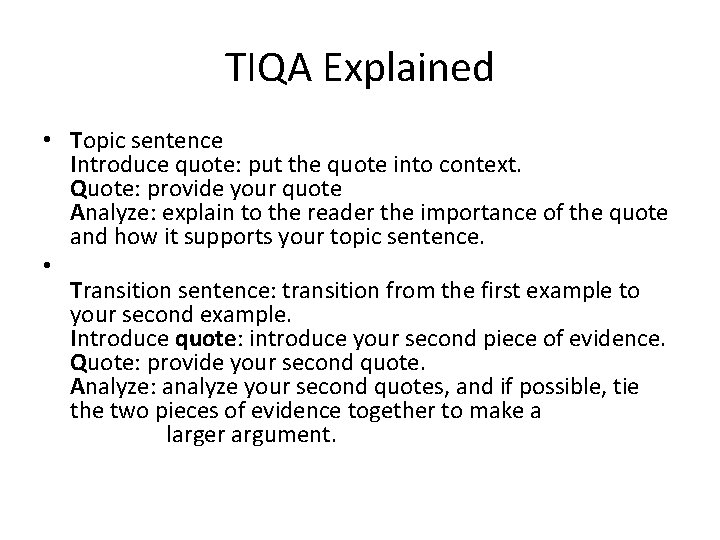 TIQA Explained

• Topic sentence
Introduce quote: put the quote into context.
Quote: provide your quote
Analyze: explain to the reader the importance of the quote and how it supports your topic sentence.

•
Transition sentence: transition from the first example to your second example.
Introduce quote: introduce your second piece of evidence.
Quote: provide your second quote.
Analyze: analyze your second quotes, and if possible, tie the two pieces of evidence together to make a larger argument.